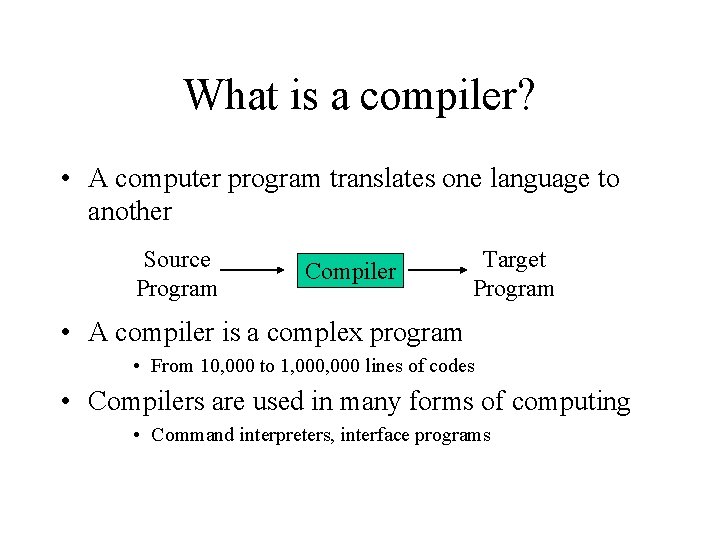 What is a compiler?

• A computer program translates one language to another

Source Program

Compiler

Target Program

• A compiler is a complex program
  • From 10,000 to 1,000,000 lines of codes
• Compilers are used in many forms of computing
  • Command interpreters, interface programs